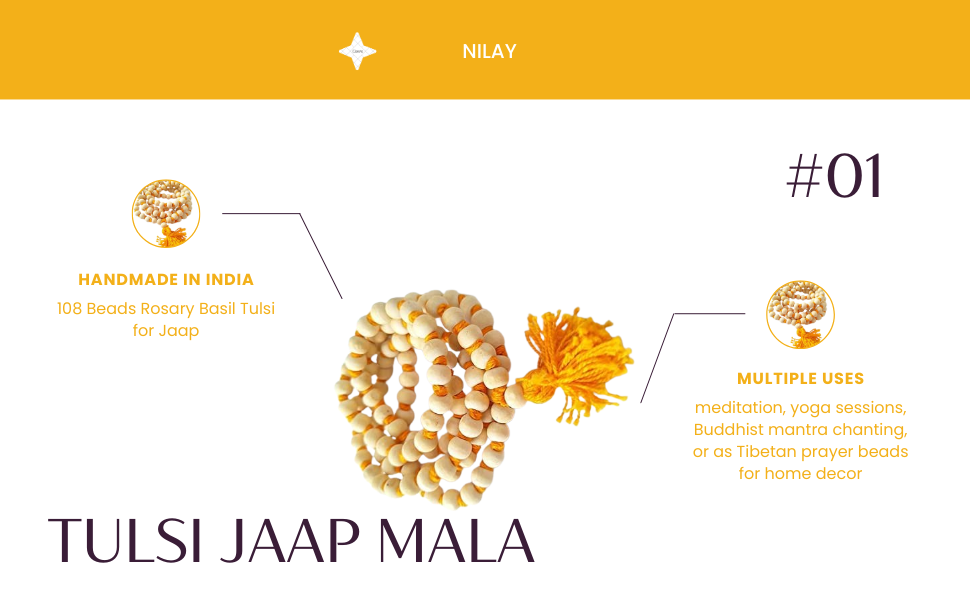 NILAY

#01

HANDMADE IN INDIA
108 Beads Rosary Basil Tulsi for Jaap

MULTIPLE USES
meditation, yoga sessions, Buddhist mantra chanting, or as Tibetan prayer beads for home decor

TULSI JAAP MALA